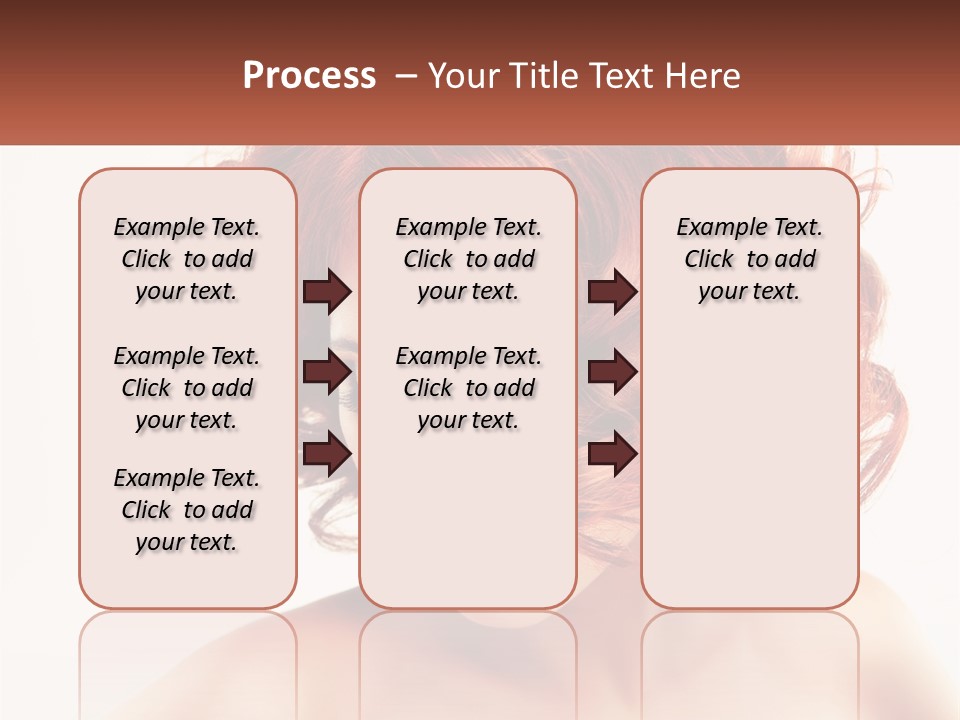 Process – Your Title Text Here

Example Text. Click to add your text.

Example Text. Click to add your text.

Example Text. Click to add your text.

Example Text. Click to add your text.

Example Text. Click to add your text.

Example Text. Click to add your text.